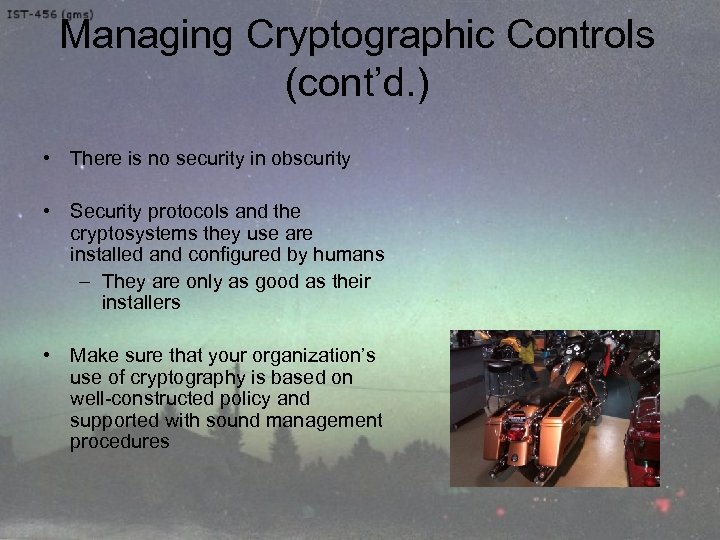 IST-456 (gms)

Managing Cryptographic Controls (cont'd.)

• There is no security in obscurity

• Security protocols and the cryptosystems they use are installed and configured by humans
– They are only as good as their installers

• Make sure that your organization's use of cryptography is based on well-constructed policy and supported with sound management procedures